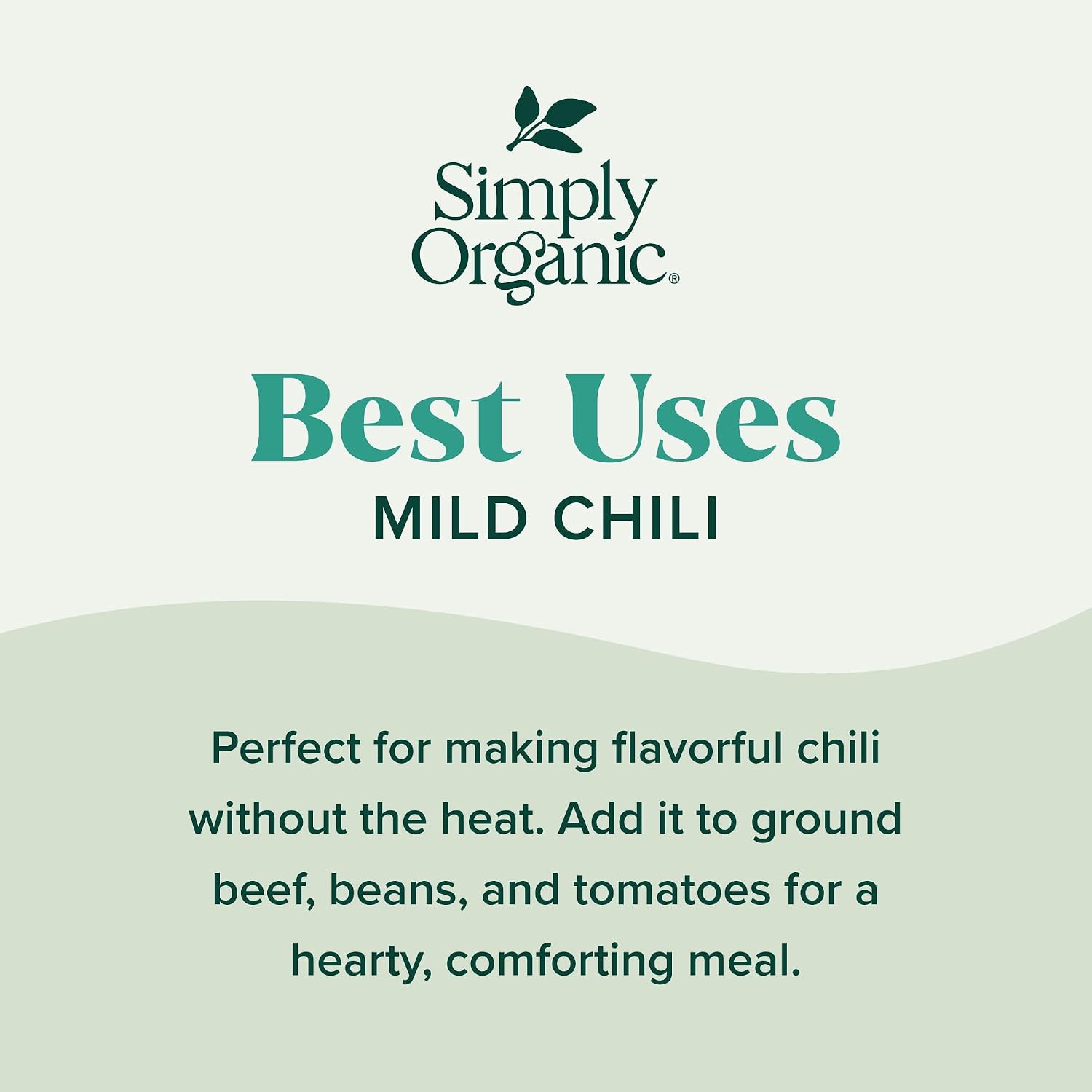 Simply Organic®

Best Uses
MILD CHILI

Perfect for making flavorful chili without the heat. Add it to ground beef, beans, and tomatoes for a hearty, comforting meal.